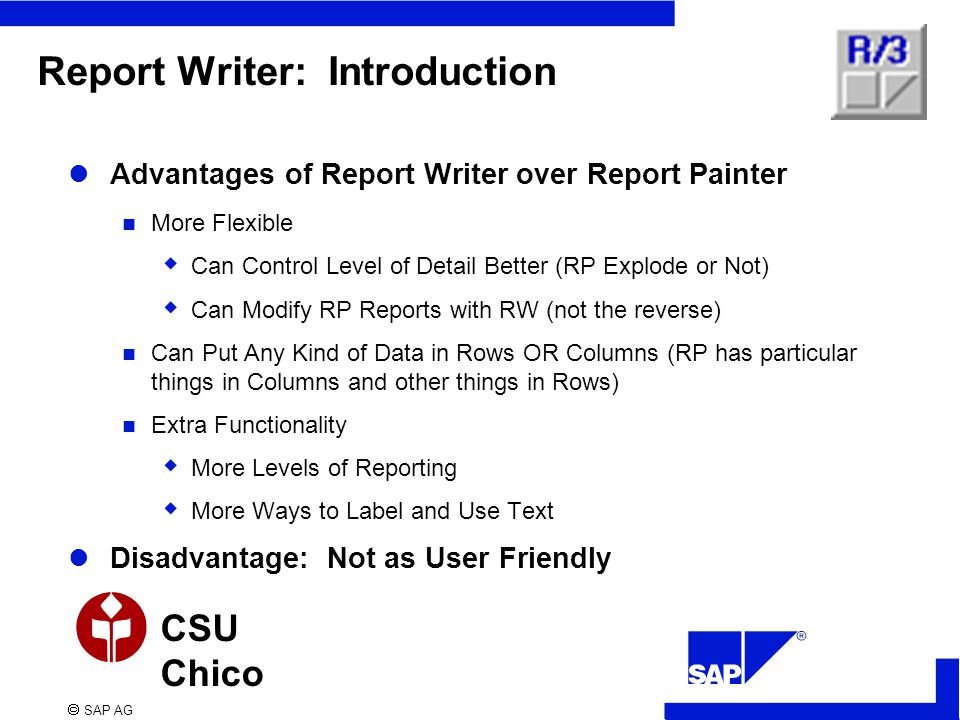 Report Writer: Introduction

R/3

Advantages of Report Writer over Report Painter

More Flexible

Can Control Level of Detail Better (RP Explode or Not)

Can Modify RP Reports with RW (not the reverse)

Can Put Any Kind of Data in Rows OR Columns (RP has particular things in Columns and other things in Rows)

Extra Functionality

More Levels of Reporting

More Ways to Label and Use Text

Disadvantage: Not as User Friendly

CSU Chico

SAP®

© SAP AG